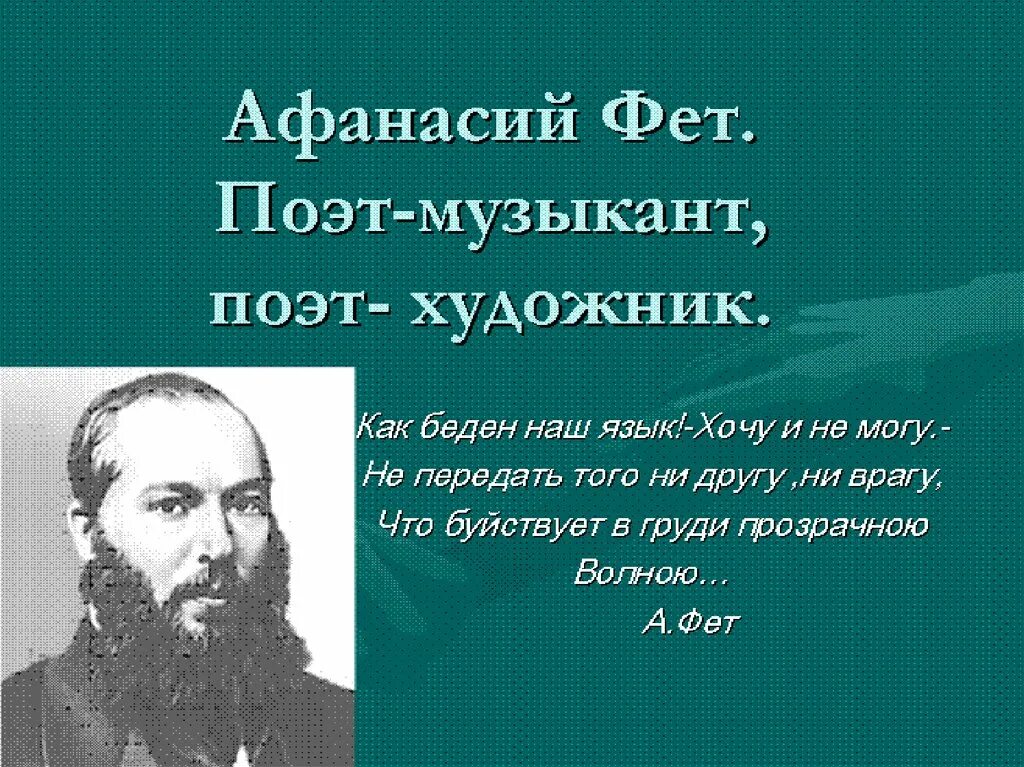 Афанасий Фет.
Поэт-музыкант,
поэт- художник.

Как беден наш язык!-Хочу и не могу.-
Не передать того ни другу ,ни врагу,
Что буйствует в груди прозрачною
Волною…
А.Фет